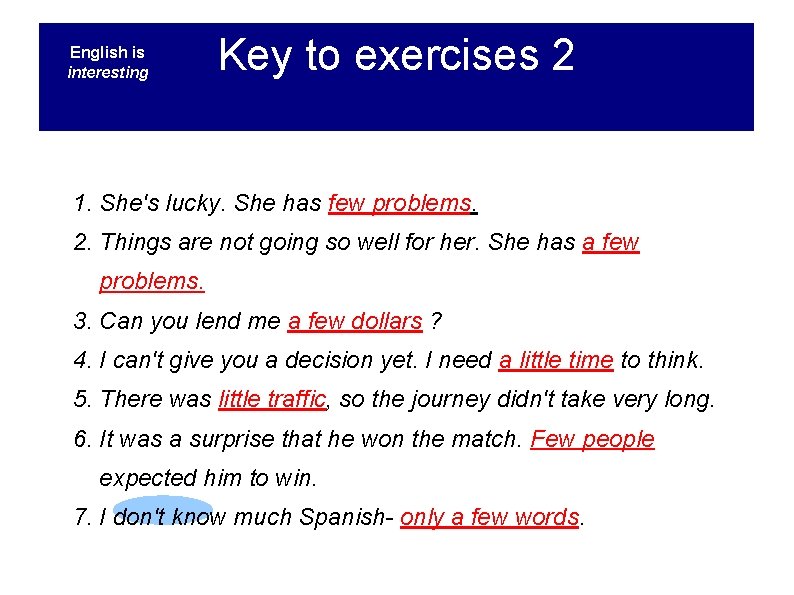 English is interesting

Key to exercises 2

1. She's lucky. She has few problems.
2. Things are not going so well for her. She has a few problems.
3. Can you lend me a few dollars ?
4. I can't give you a decision yet. I need a little time to think.
5. There was little traffic, so the journey didn't take very long.
6. It was a surprise that he won the match. Few people expected him to win.
7. I don't know much Spanish- only a few words.